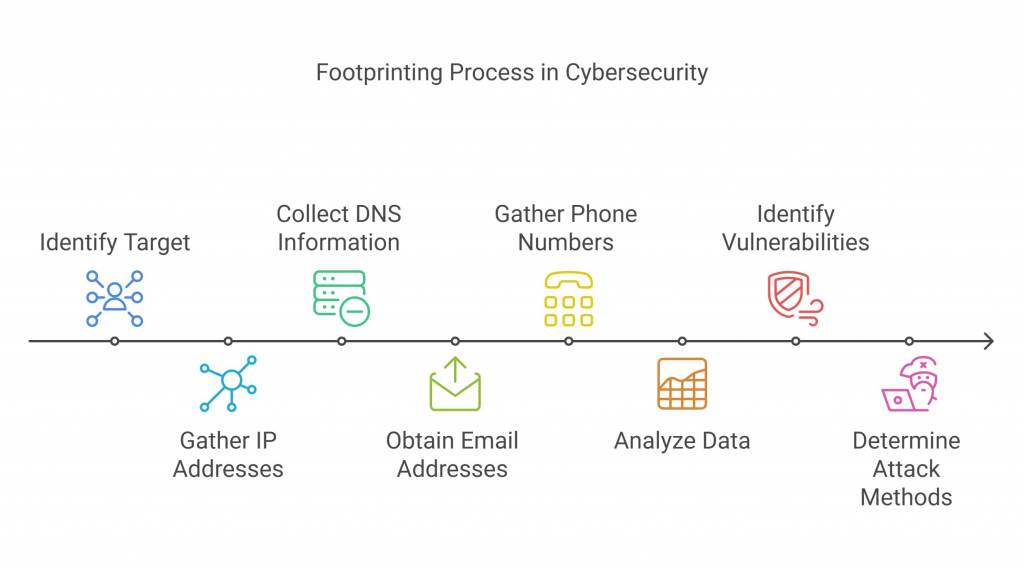 Footprinting Process in Cybersecurity

Identify Target

Gather IP Addresses

Collect DNS Information

Obtain Email Addresses

Gather Phone Numbers

Analyze Data

Identify Vulnerabilities

Determine Attack Methods